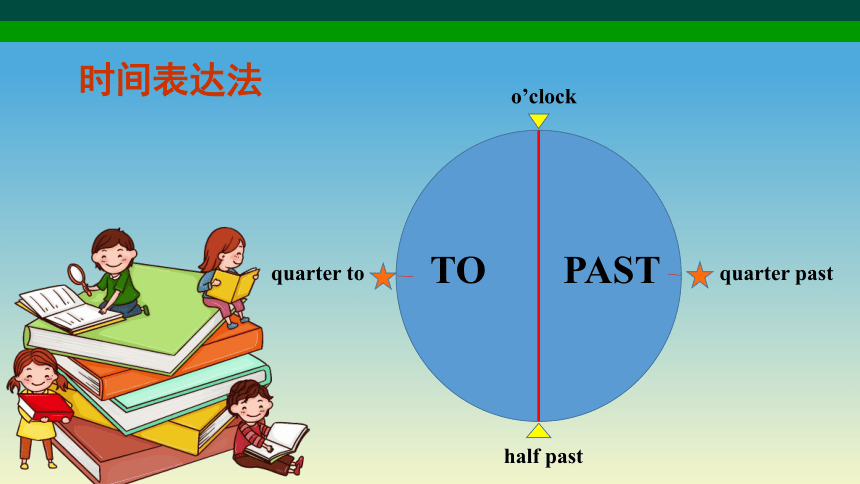 时间表达法

o’clock

quarter to

TO

PAST

quarter past

half past